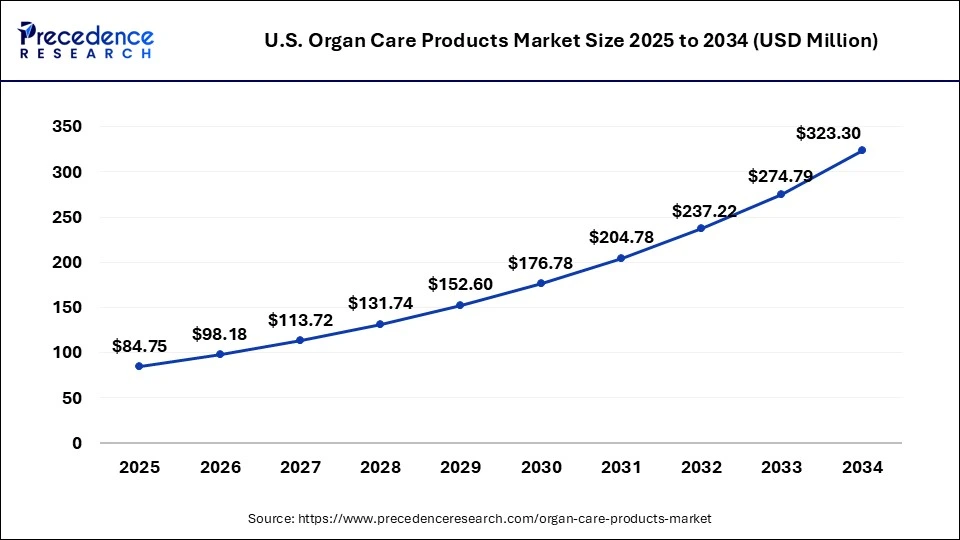 Precedence RESEARCH

U.S. Organ Care Products Market Size 2025 to 2034 (USD Million)

350
300
250
200
150
100
50
0

$84.75
$98.18
$113.72
$131.74
$152.60
$176.78
$204.78
$237.22
$274.79
$323.30

2025
2026
2027
2028
2029
2030
2031
2032
2033
2034

Source: https://www.precedenceresearch.com/organ-care-products-market